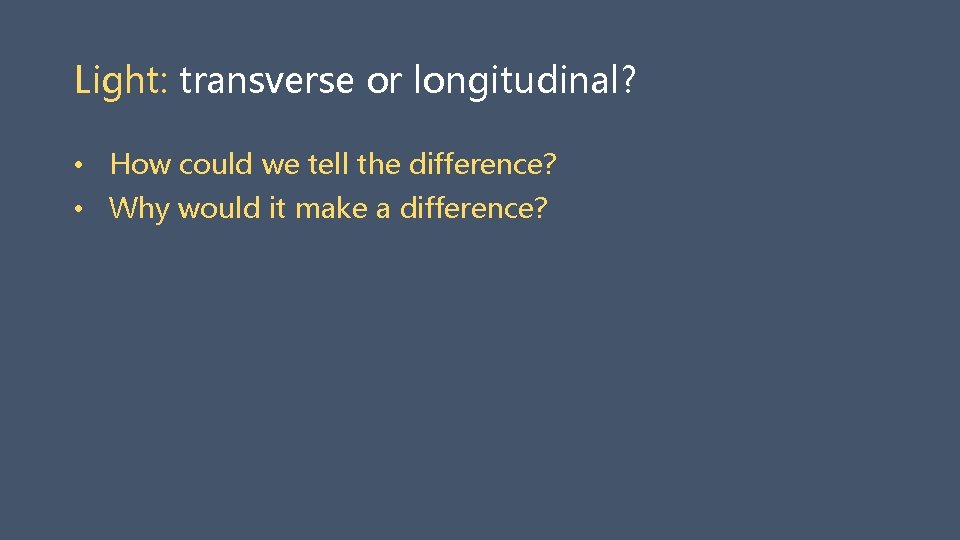 Light: transverse or longitudinal?

• How could we tell the difference?
• Why would it make a difference?